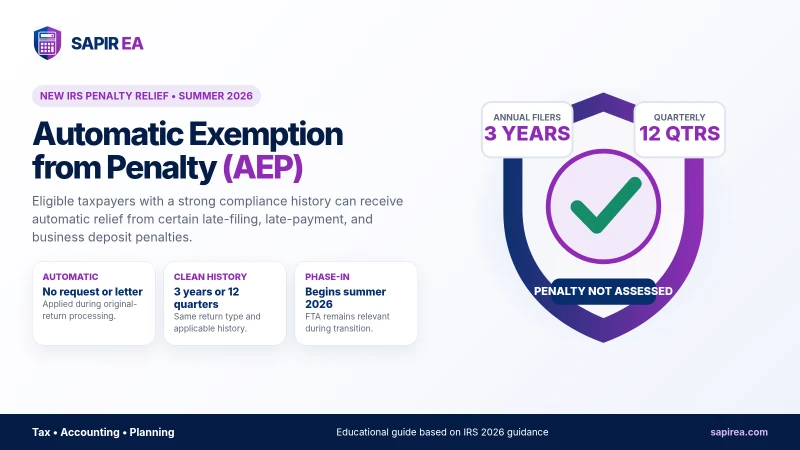 SAPIR EA

NEW IRS PENALTY RELIEF • SUMMER 2026

Automatic Exemption from Penalty (AEP)

Eligible taxpayers with a strong compliance history can receive automatic relief from certain late-filing, late-payment, and business deposit penalties.

AUTOMATIC
No request or letter
Applied during original-return processing.

CLEAN HISTORY
3 years or 12 quarters
Same return type and applicable history.

PHASE-IN
Begins summer 2026
FTA remains relevant during transition.

ANNUAL FILERS
3 YEARS

QUARTERLY
12 QTRS

PENALTY NOT ASSESSED

Tax • Accounting • Planning

Educational guide based on IRS 2026 guidance

sapirea.com